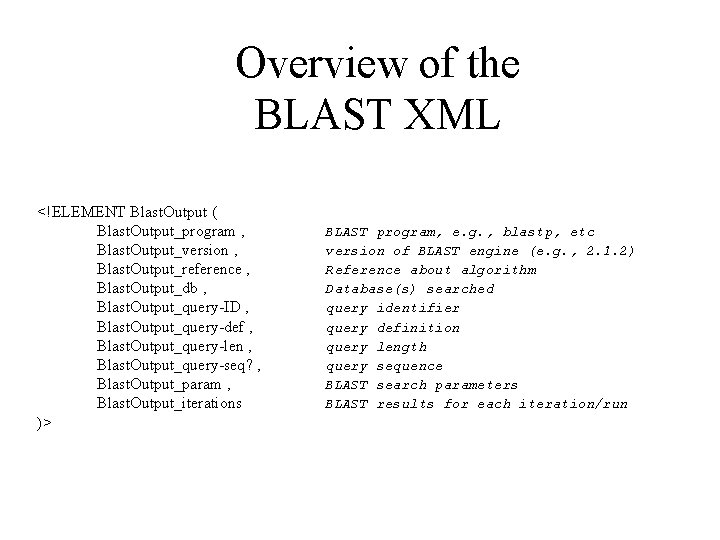 Overview of the
BLAST XML

<!ELEMENT BlastOutput (
BlastOutput_program ,    BLAST program, e.g., blastp, etc
BlastOutput_version ,    version of BLAST engine (e.g., 2.1.2)
BlastOutput_reference ,    Reference about algorithm
BlastOutput_db ,    Database(s) searched
BlastOutput_query-ID ,    query identifier
BlastOutput_query-def ,    query definition
BlastOutput_query-len ,    query length
BlastOutput_query-seq? ,    query sequence
BlastOutput_param ,    BLAST search parameters
BlastOutput_iterations    BLAST results for each iteration/run
)>